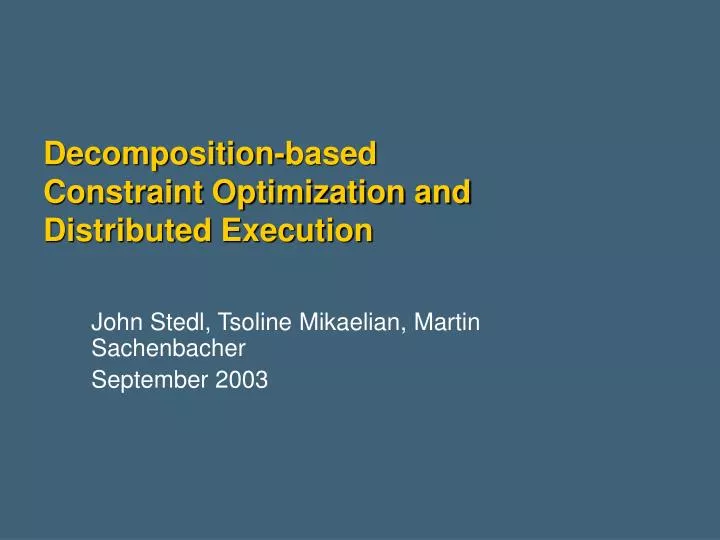 Decomposition-based Constraint Optimization and Distributed Execution

John Stedl, Tsoline Mikaelian, Martin Sachenbacher

September 2003